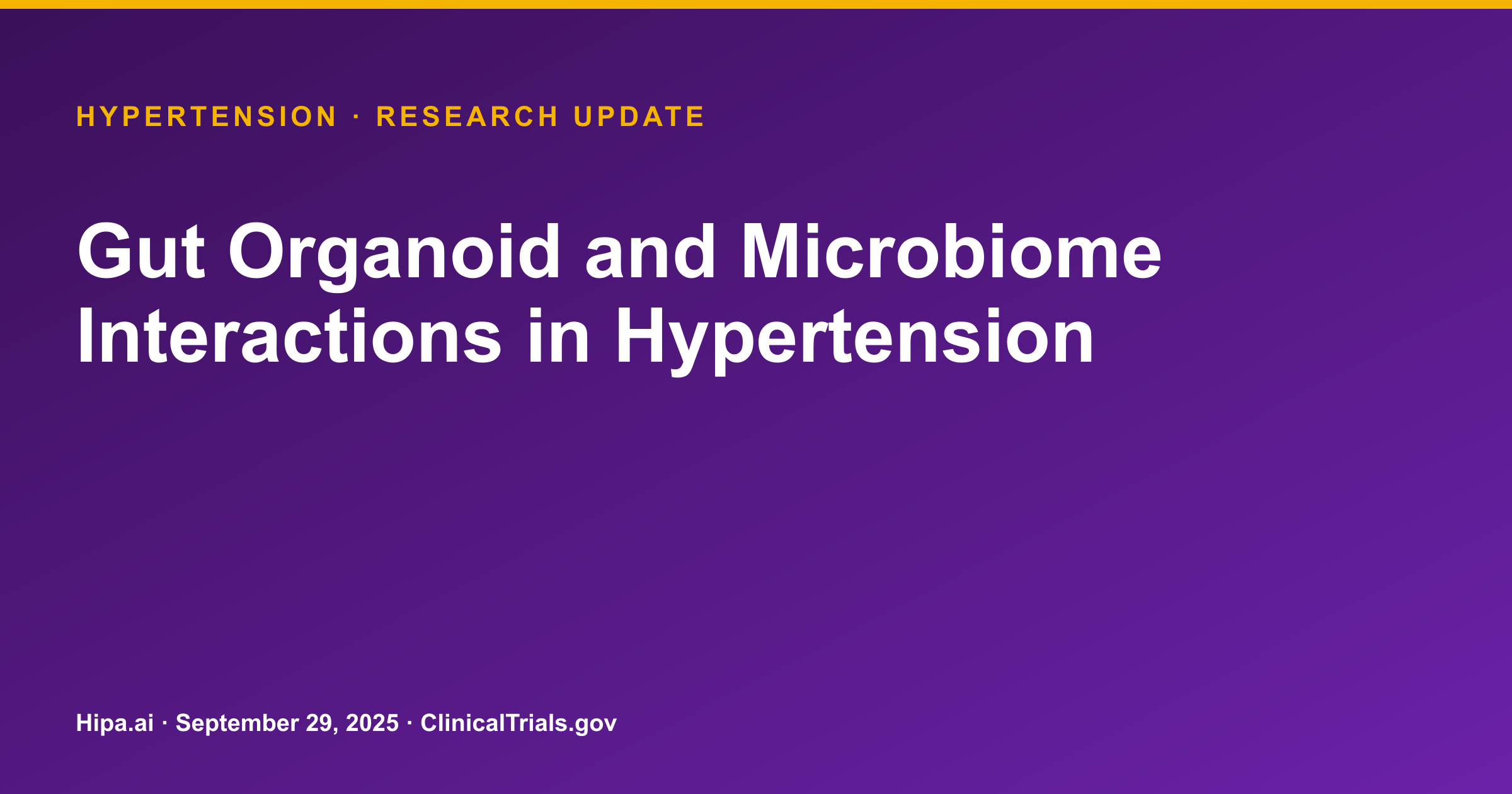 HYPERTENSION · RESEARCH UPDATE

Gut Organoid and Microbiome Interactions in Hypertension

Hipa.ai · September 29, 2025 · ClinicalTrials.gov